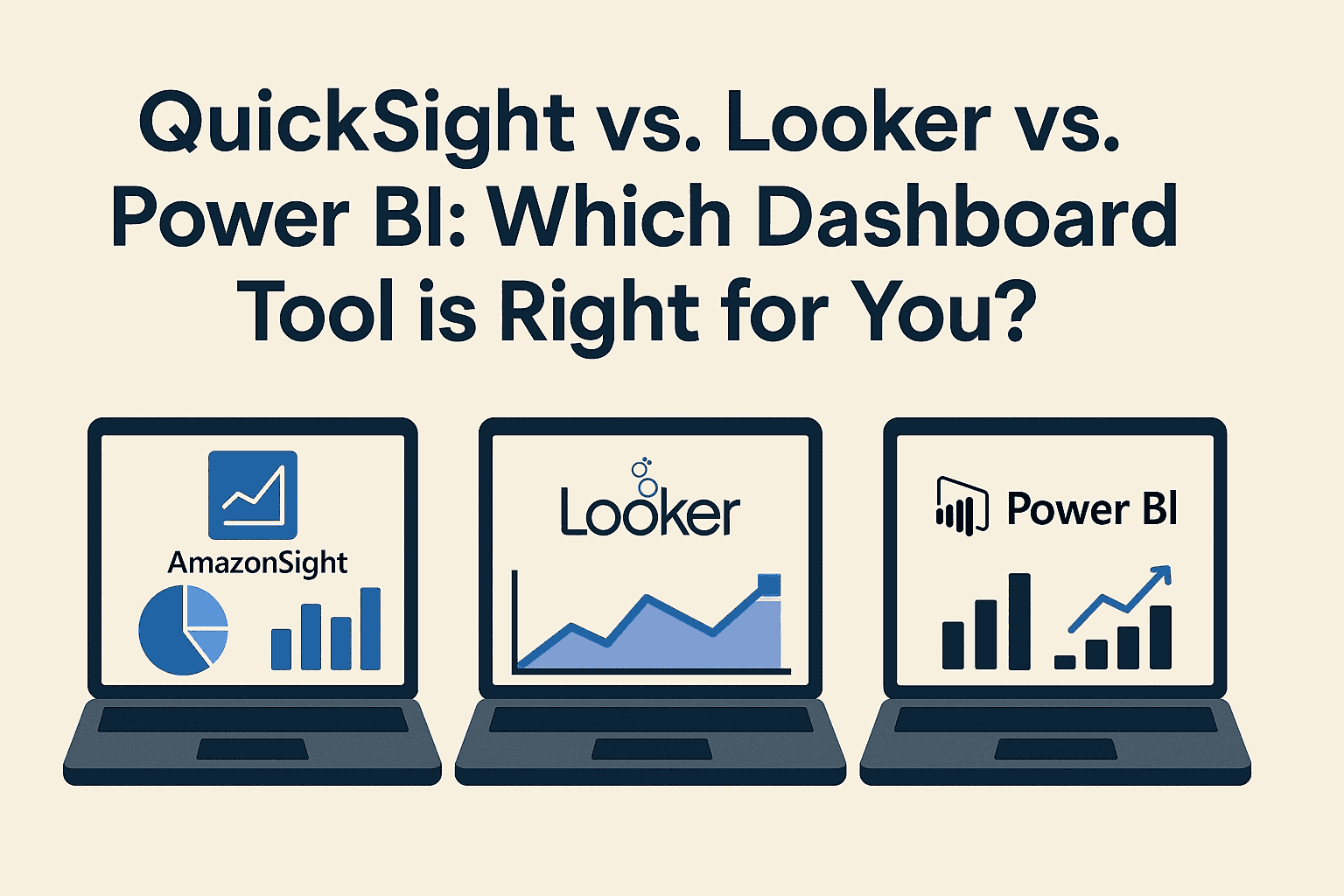 QuickSight vs. Looker vs. Power BI: Which Dashboard Tool is Right for You?

AmazonSight

Looker

Power BI